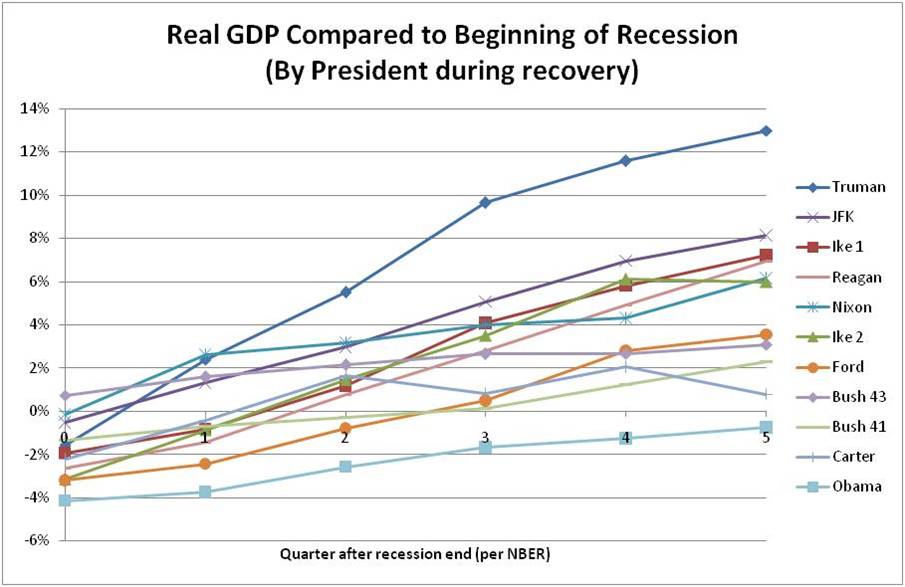 Real GDP Compared to Beginning of Recession
(By President during recovery)

14%
12%
10%
8%
6%
4%
2%
0%
-2%
-4%
-6%

0
1
2
3
4
5

Quarter after recession end (per NBER)

Truman
JFK
Ike 1
Reagan
Nixon
Ike 2
Ford
Bush 43
Bush 41
Carter
Obama